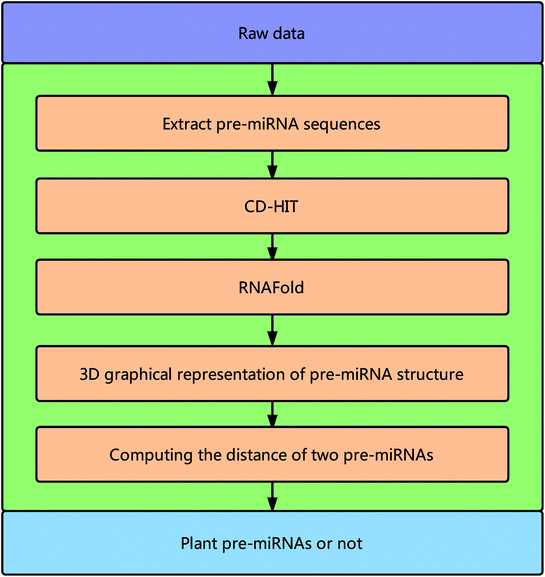 Raw data

Extract pre-miRNA sequences

CD-HIT

RNAFold

3D graphical representation of pre-miRNA structure

Computing the distance of two pre-miRNAs

Plant pre-miRNAs or not